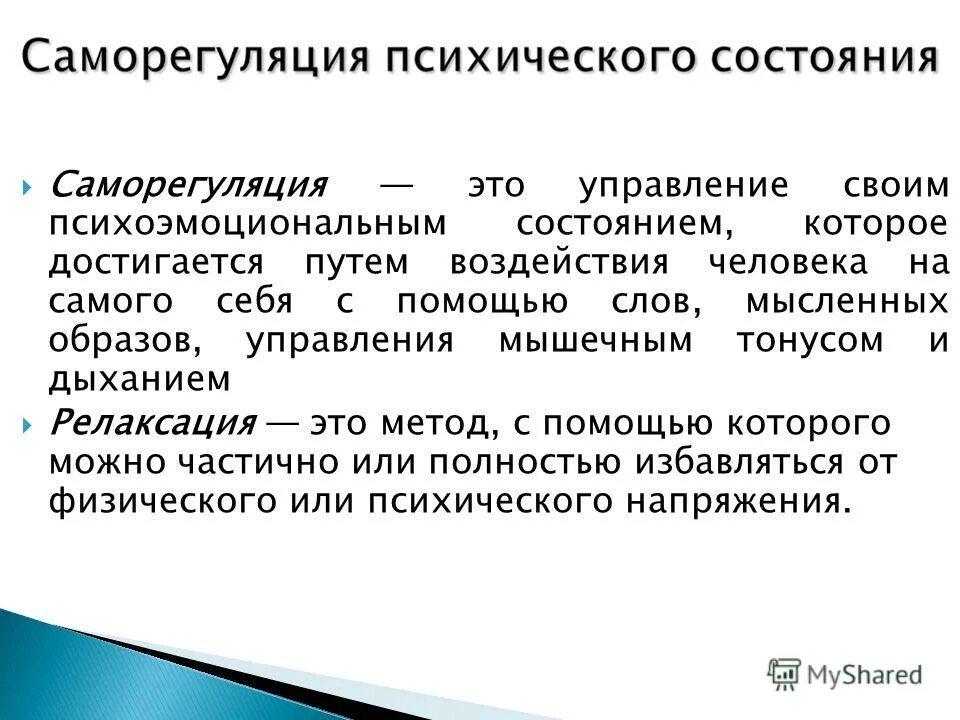 Саморегуляция психического состояния

Саморегуляция — это управление своим психоэмоциональным состоянием, которое достигается путем воздействия человека на самого себя с помощью слов, мысленных образов, управления мышечным тонусом и дыханием

Релаксация — это метод, с помощью которого можно частично или полностью избавляться от физического или психического напряжения.

MyShared